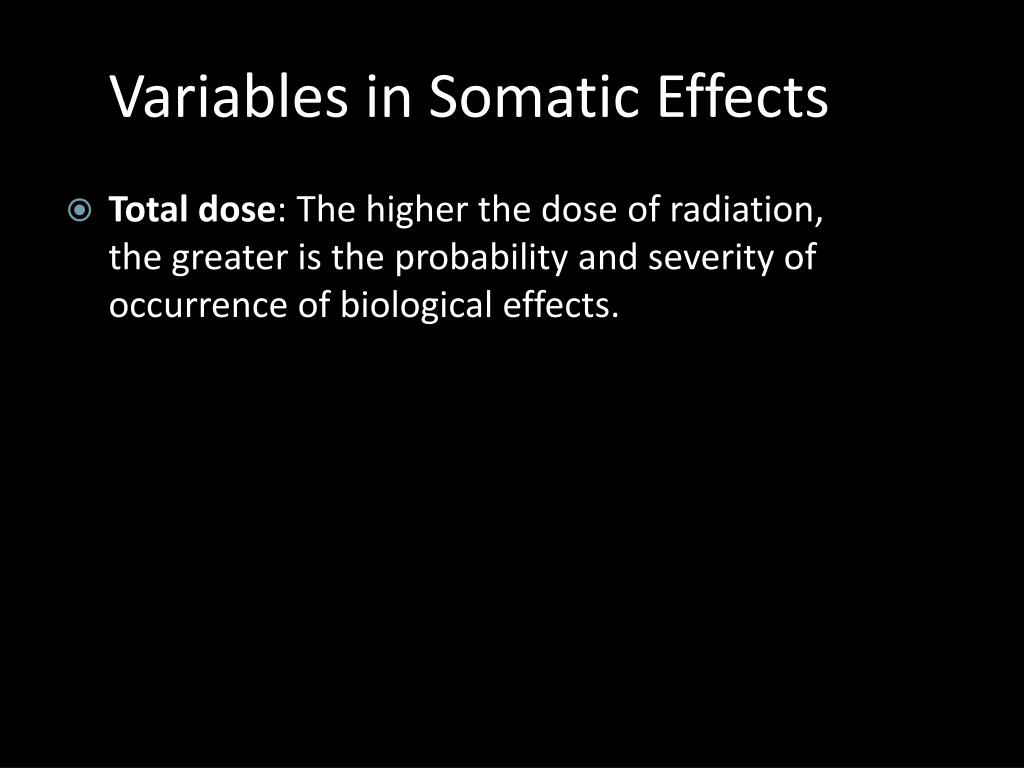 Variables in Somatic Effects

Total dose: The higher the dose of radiation, the greater is the probability and severity of occurrence of biological effects.